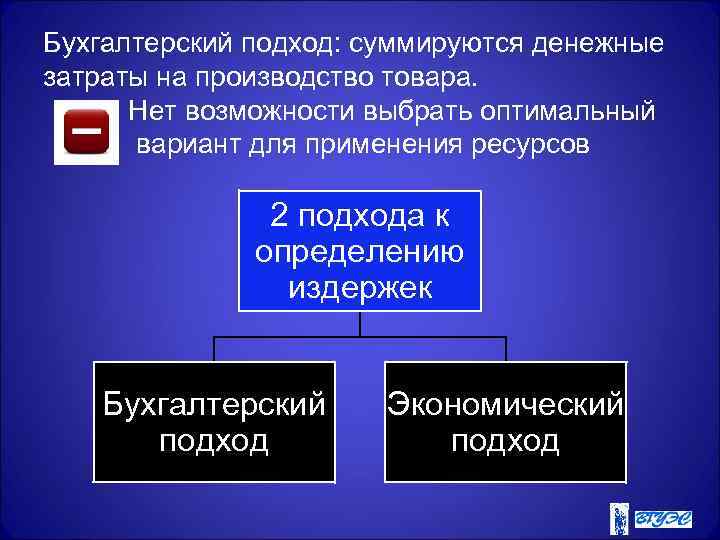 Бухгалтерский подход: суммируются денежные затраты на производство товара.

Нет возможности выбрать оптимальный вариант для применения ресурсов

2 подхода к определению издержек

Бухгалтерский подход

Экономический подход

ВГУЭС